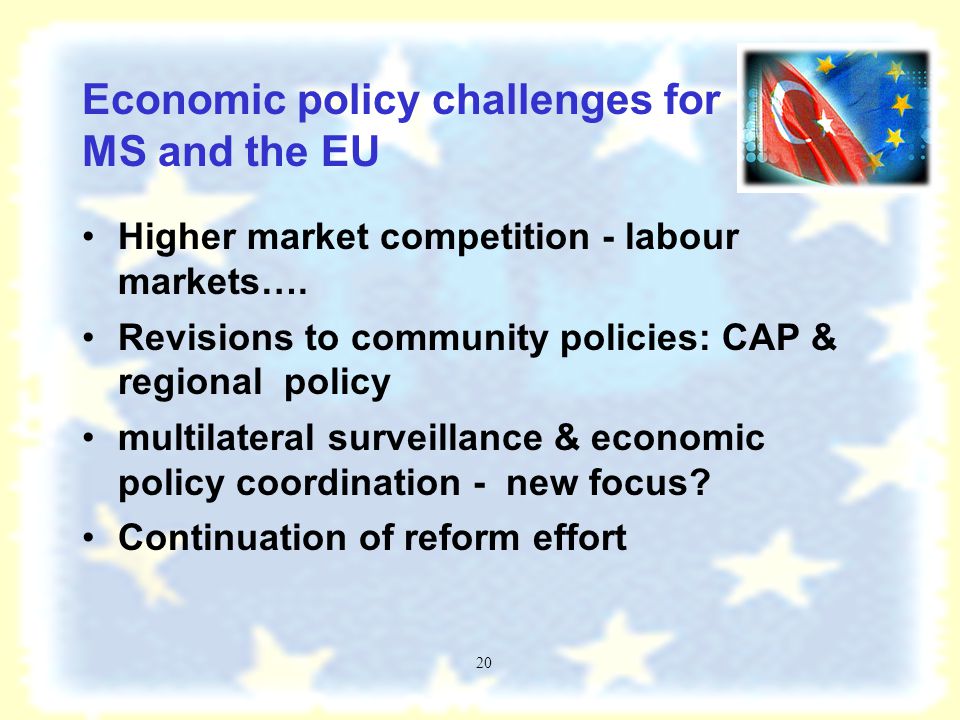 Economic policy challenges for MS and the EU

• Higher market competition - labour markets….
• Revisions to community policies: CAP & regional policy
• multilateral surveillance & economic policy coordination - new focus?
• Continuation of reform effort

20